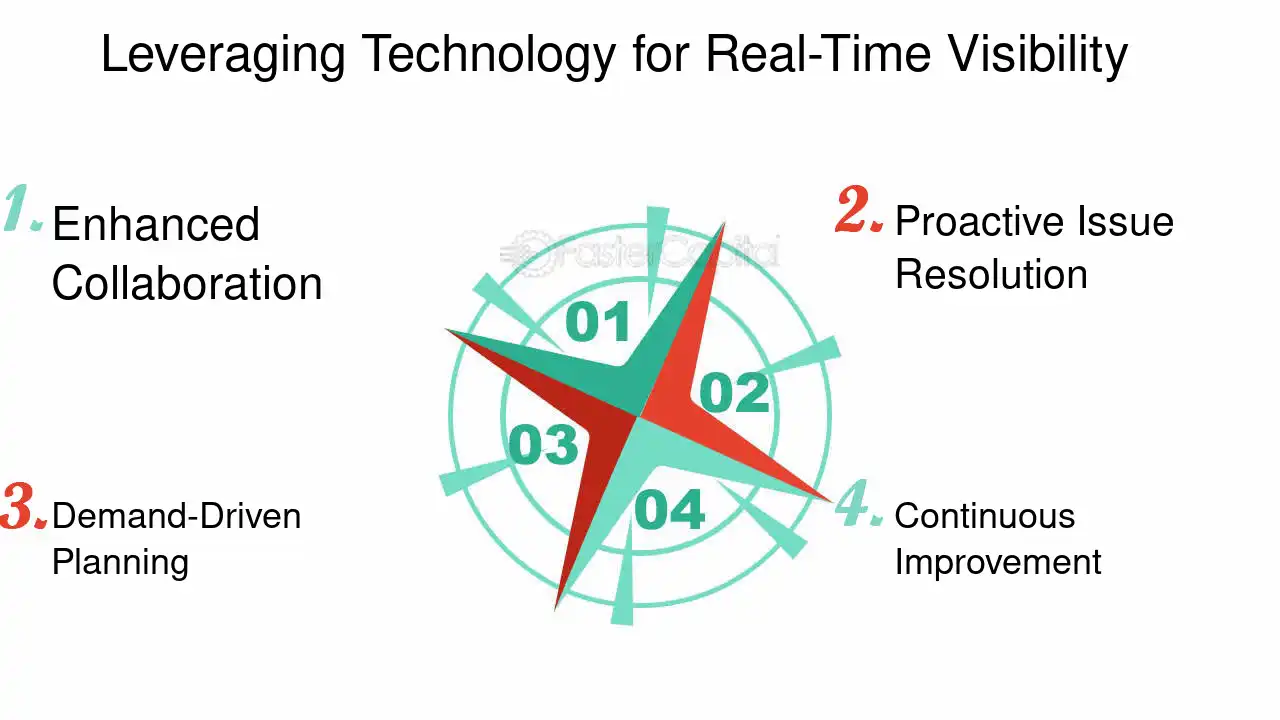 Leveraging Technology for Real-Time Visibility

1. Enhanced Collaboration

2. Proactive Issue Resolution

FasterCapital

01

02

03

04

3. Demand-Driven Planning

4. Continuous Improvement